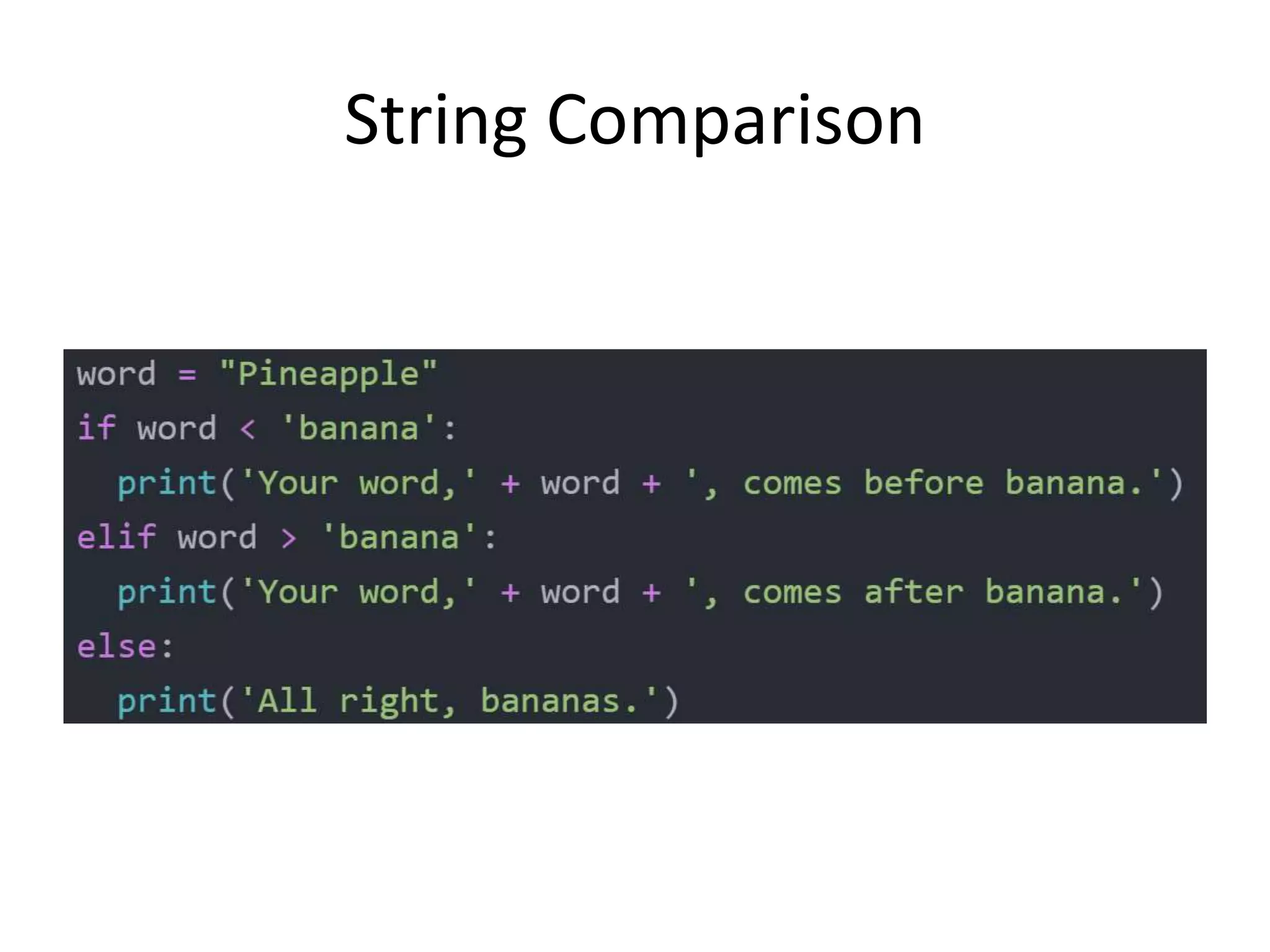 String Comparison

word = "Pineapple"
if word < 'banana':
  print('Your word,' + word + ', comes before banana.')
elif word > 'banana':
  print('Your word,' + word + ', comes after banana.')
else:
  print('All right, bananas.')